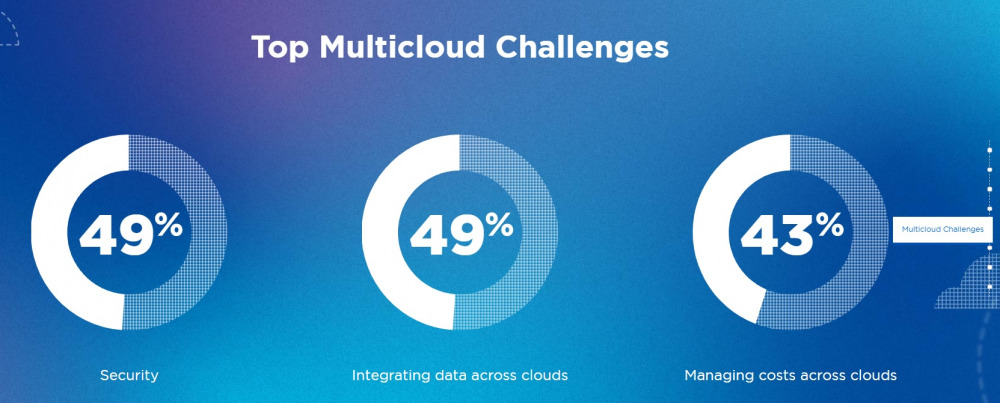 Top Multicloud Challenges

49%

Security

49%

Integrating data across clouds

43%

Managing costs across clouds

Multicloud Challenges